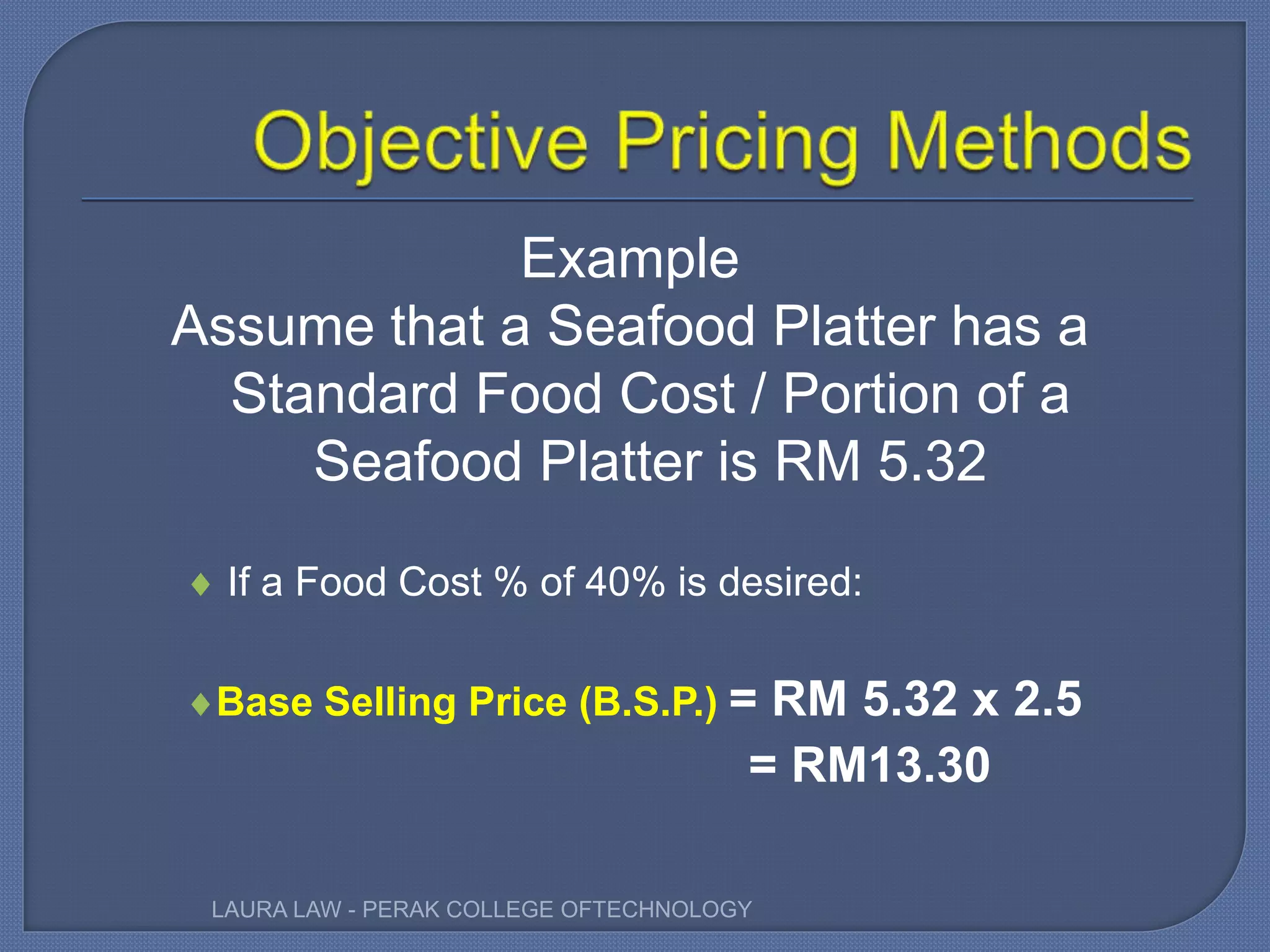 Objective Pricing Methods

Example
Assume that a Seafood Platter has a Standard Food Cost / Portion of a Seafood Platter is RM 5.32

♦ If a Food Cost % of 40% is desired:

♦ Base Selling Price (B.S.P.) = RM 5.32 x 2.5
= RM13.30

LAURA LAW - PERAK COLLEGE OFTECHNOLOGY